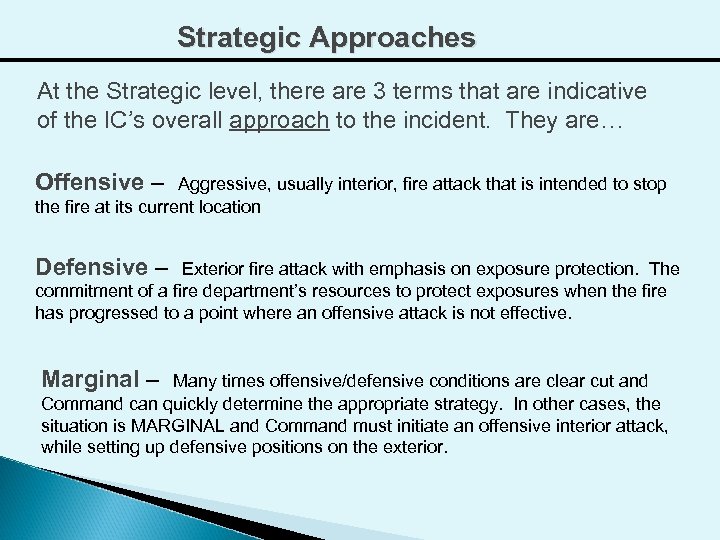 Strategic Approaches

At the Strategic level, there are 3 terms that are indicative of the IC's overall approach to the incident. They are…

Offensive – Aggressive, usually interior, fire attack that is intended to stop the fire at its current location

Defensive – Exterior fire attack with emphasis on exposure protection. The commitment of a fire department's resources to protect exposures when the fire has progressed to a point where an offensive attack is not effective.

Marginal – Many times offensive/defensive conditions are clear cut and Command can quickly determine the appropriate strategy. In other cases, the situation is MARGINAL and Command must initiate an offensive interior attack, while setting up defensive positions on the exterior.